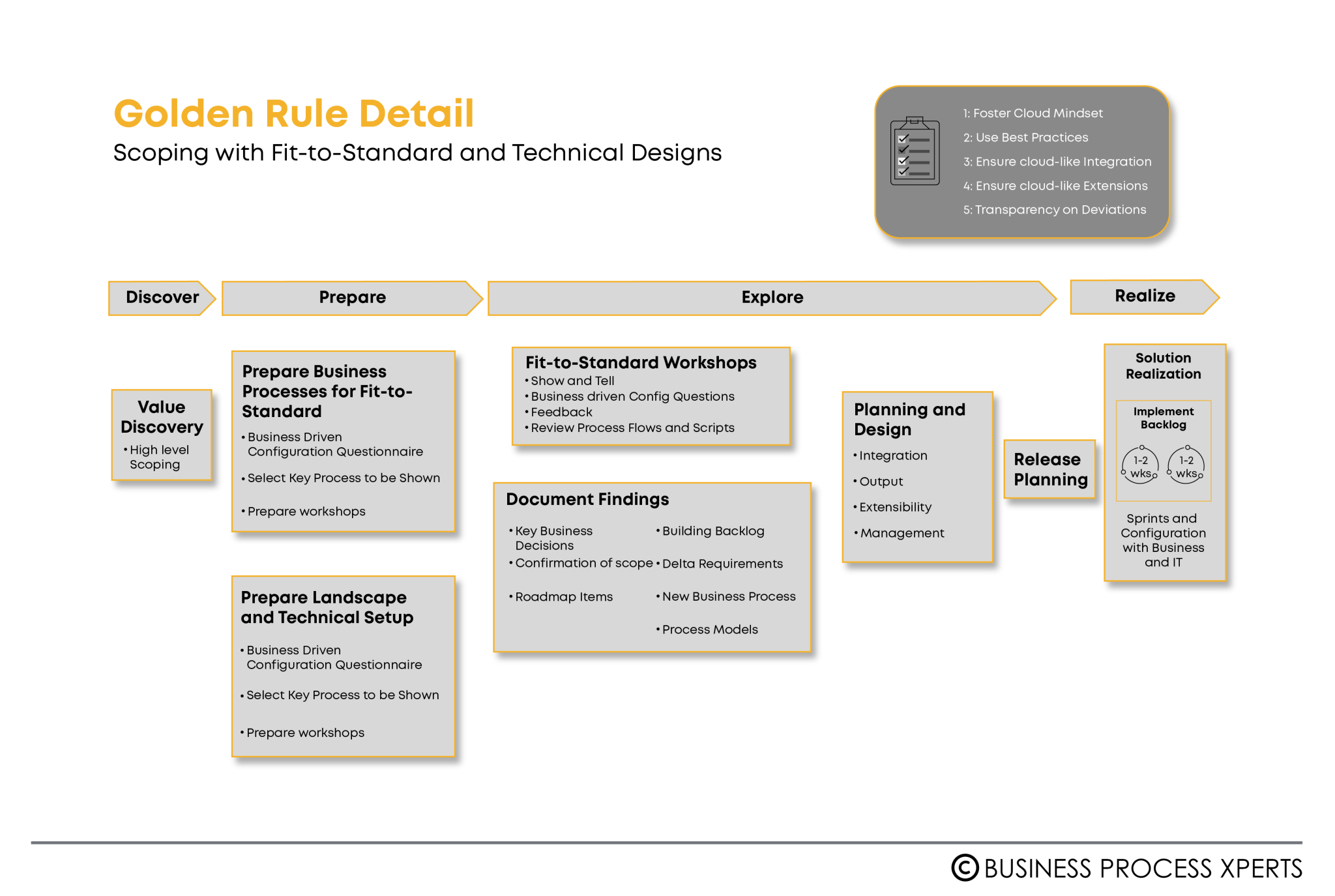 Golden Rule Detail

Scoping with Fit-to-Standard and Technical Designs

1: Foster Cloud Mindset
2: Use Best Practices
3: Ensure cloud-like Integration
4: Ensure cloud-like Extensions
5: Transparency on Deviations

Discover

Prepare

Explore

Realize

Value Discovery
• High level Scoping

Prepare Business Processes for Fit-to-Standard
• Business Driven Configuration Questionnaire
• Select Key Process to be Shown
• Prepare workshops

Prepare Landscape and Technical Setup
• Business Driven Configuration Questionnaire
• Select Key Process to be Shown
• Prepare workshops

Fit-to-Standard Workshops
• Show and Tell
• Business driven Config Questions
• Feedback
• Review Process Flows and Scripts

Document Findings
• Key Business Decisions
• Confirmation of scope
• Roadmap Items
• Building Backlog
• Delta Requirements
• New Business Process
• Process Models

Planning and Design
• Integration
• Output
• Extensibility
• Management

Release Planning

Solution Realization

Implement Backlog

1-2 wks

1-2 wks

Sprints and Configuration with Business and IT

© BUSINESS PROCESS XPERTS